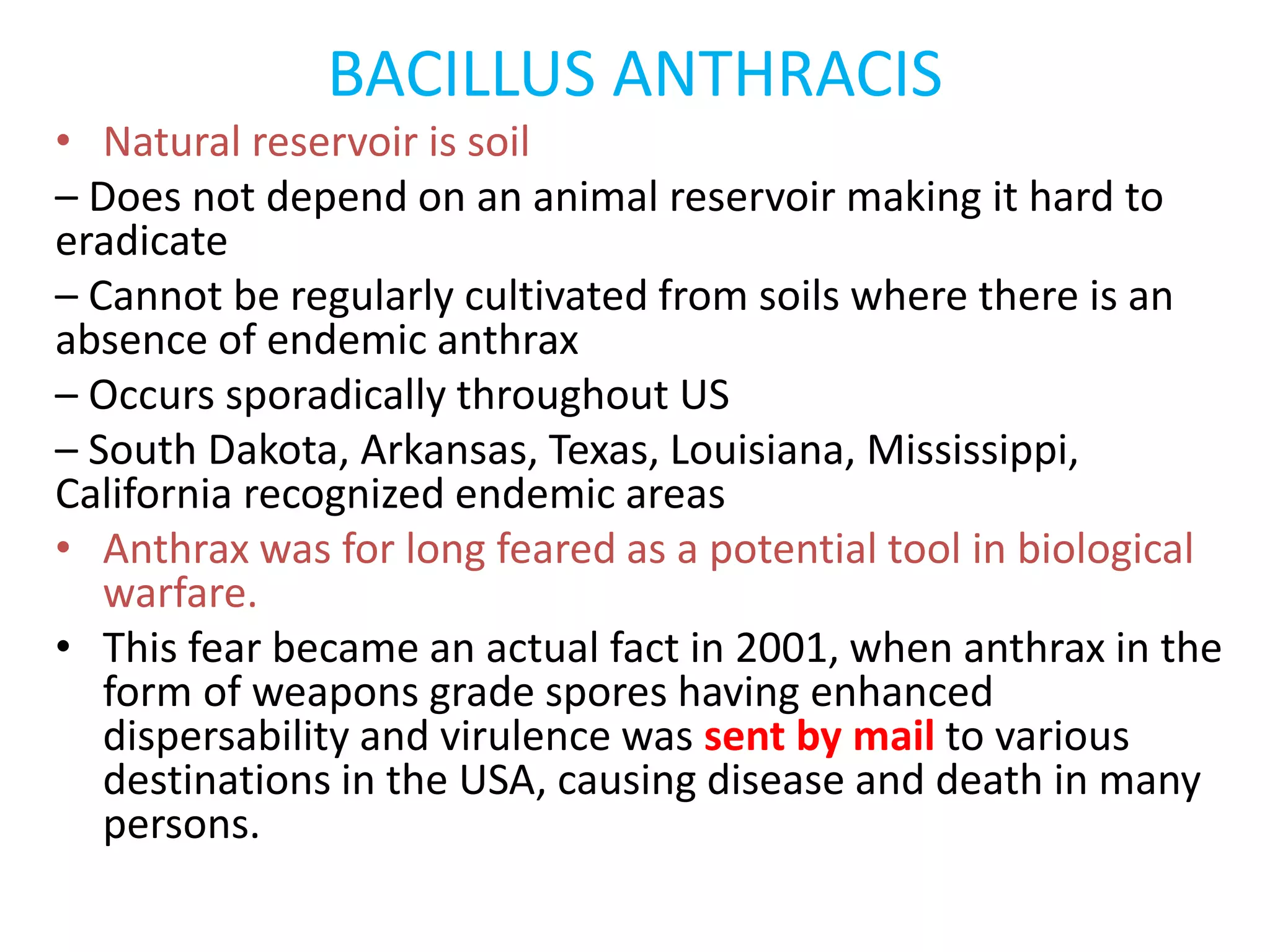 BACILLUS ANTHRACIS

• Natural reservoir is soil

– Does not depend on an animal reservoir making it hard to eradicate

– Cannot be regularly cultivated from soils where there is an absence of endemic anthrax

– Occurs sporadically throughout US

– South Dakota, Arkansas, Texas, Louisiana, Mississippi, California recognized endemic areas

• Anthrax was for long feared as a potential tool in biological warfare.

• This fear became an actual fact in 2001, when anthrax in the form of weapons grade spores having enhanced dispersability and virulence was sent by mail to various destinations in the USA, causing disease and death in many persons.